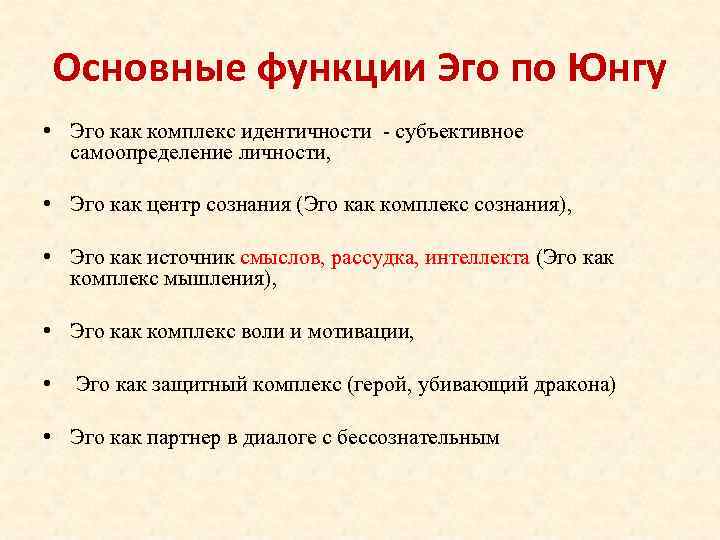 Основные функции Эго по Юнгу

• Эго как комплекс идентичности - субъективное самоопределение личности,

• Эго как центр сознания (Эго как комплекс сознания),

• Эго как источник смыслов, рассудка, интеллекта (Эго как комплекс мышления),

• Эго как комплекс воли и мотивации,

• Эго как защитный комплекс (герой, убивающий дракона)

• Эго как партнер в диалоге с бессознательным